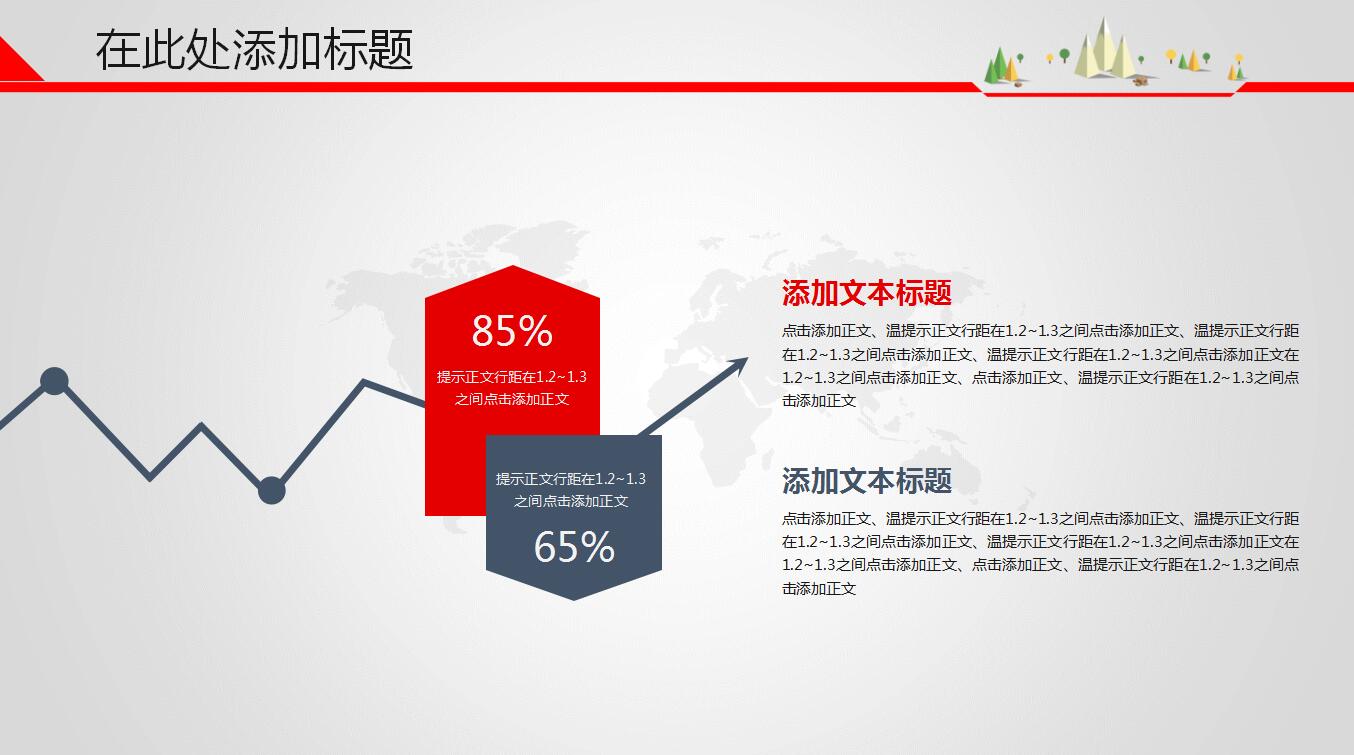 在此处添加标题

85%

提示正文行距在1.2~1.3之间点击添加正文

提示正文行距在1.2~1.3之间点击添加正文

65%

添加文本标题

点击添加正文、温提示正文行距在1.2~1.3之间点击添加正文、温提示正文行距在1.2~1.3之间点击添加正文、温提示正文行距在1.2~1.3之间点击添加正文在1.2~1.3之间点击添加正文、点击添加正文、温提示正文行距在1.2~1.3之间点击添加正文

添加文本标题

点击添加正文、温提示正文行距在1.2~1.3之间点击添加正文、温提示正文行距在1.2~1.3之间点击添加正文、温提示正文行距在1.2~1.3之间点击添加正文在1.2~1.3之间点击添加正文、点击添加正文、温提示正文行距在1.2~1.3之间点击添加正文